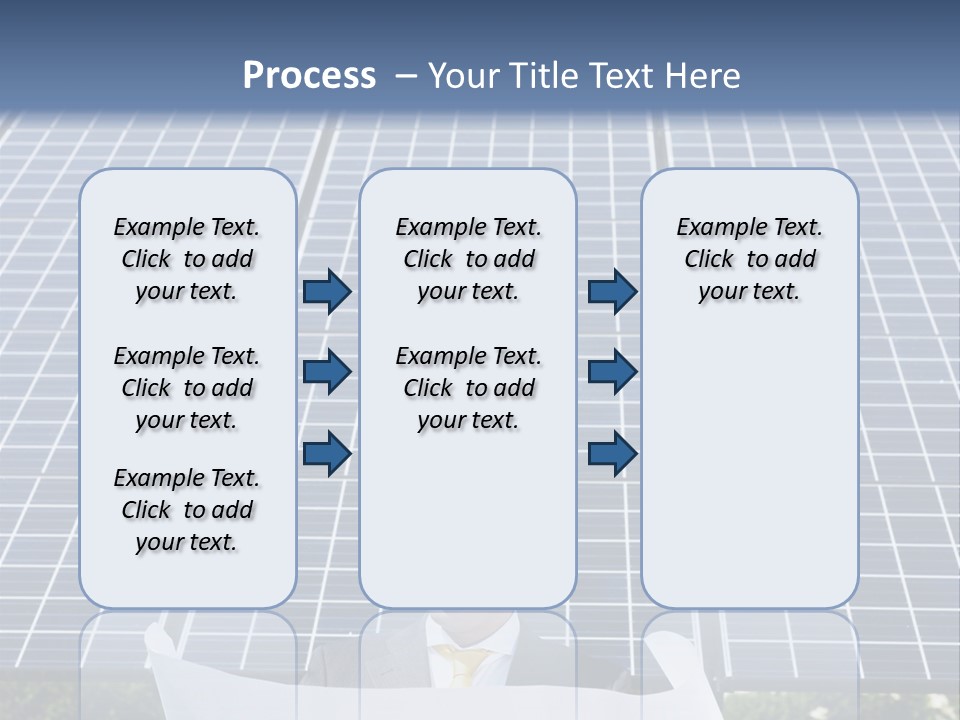 Process – Your Title Text Here

Example Text. Click to add your text.

Example Text. Click to add your text.

Example Text. Click to add your text.

Example Text. Click to add your text.

Example Text. Click to add your text.

Example Text. Click to add your text.